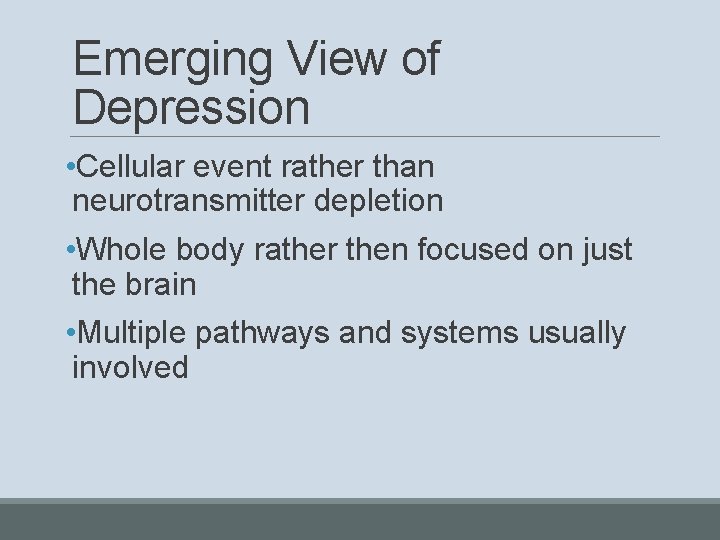 Emerging View of Depression

•Cellular event rather than neurotransmitter depletion

•Whole body rather then focused on just the brain

•Multiple pathways and systems usually involved